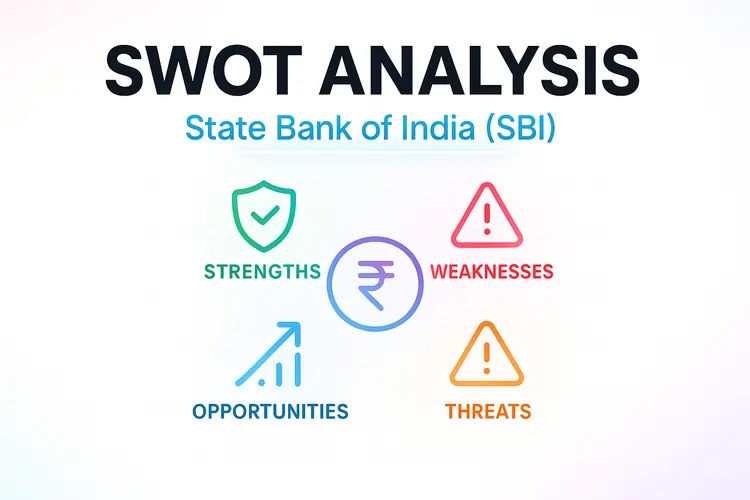 SWOT ANALYSIS
State Bank of India (SBI)

STRENGTHS
₹
WEAKNESSES

OPPORTUNITIES
THREATS